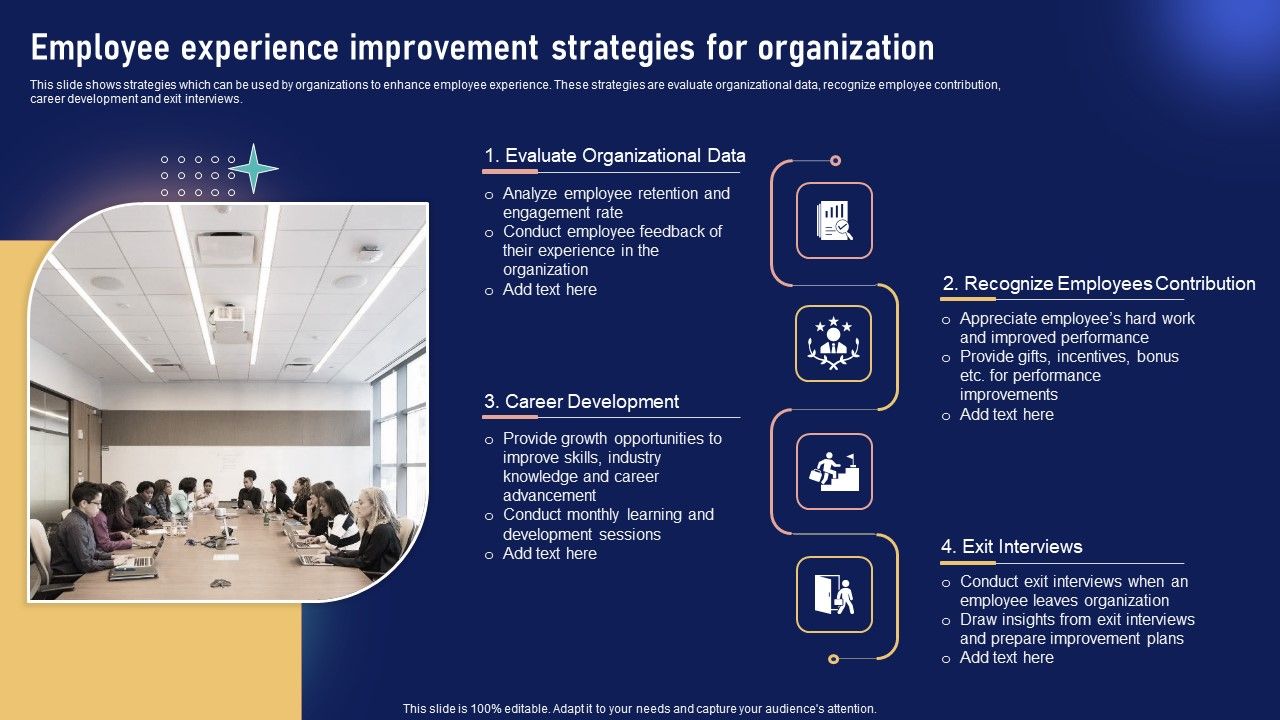 Employee experience improvement strategies for organization

This slide shows strategies which can be used by organizations to enhance employee experience. These strategies are evaluate organizational data, recognize employee contribution, career development and exit interviews.

1. Evaluate Organizational Data

o Analyze employee retention and engagement rate
o Conduct employee feedback of their experience in the organization
o Add text here

2. Recognize Employees Contribution

o Appreciate employee's hard work and improved performance
o Provide gifts, incentives, bonus etc. for performance improvements
o Add text here

3. Career Development

o Provide growth opportunities to improve skills, industry knowledge and career advancement
o Conduct monthly learning and development sessions
o Add text here

4. Exit Interviews

o Conduct exit interviews when an employee leaves organization
o Draw insights from exit interviews and prepare improvement plans
o Add text here

This slide is 100% editable. Adapt it to your needs and capture your audience's attention.